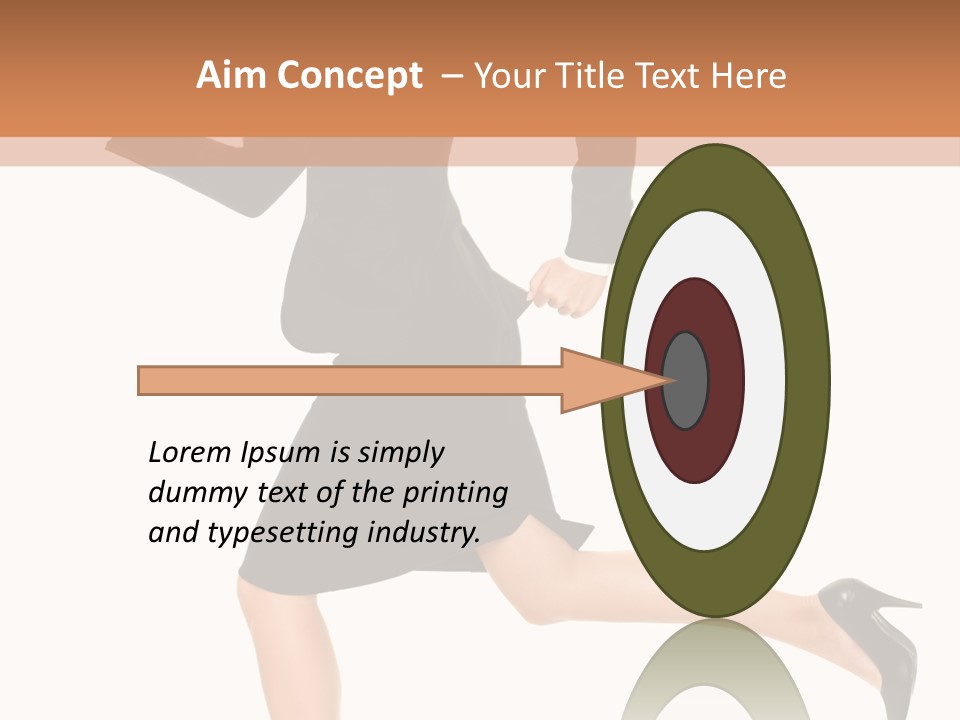 Aim Concept – Your Title Text Here

Lorem Ipsum is simply dummy text of the printing and typesetting industry.